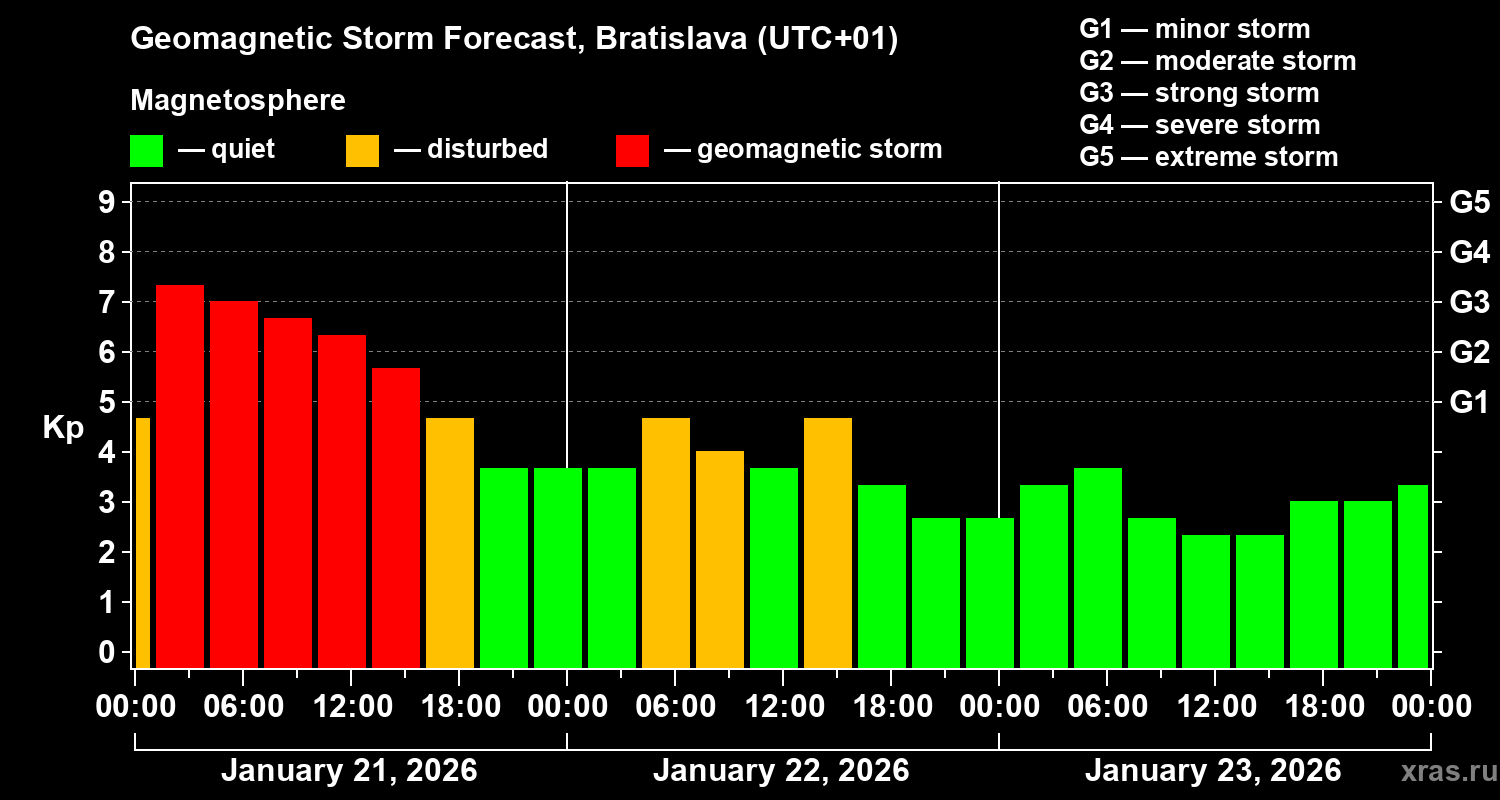 Geomagnetic Storm Forecast, Bratislava (UTC+01)

Magnetosphere

— quiet — disturbed — geomagnetic storm

G1 — minor storm
G2 — moderate storm
G3 — strong storm
G4 — severe storm
G5 — extreme storm

Kp

9 8 7 6 5 4 3 2 1 0

G5 G4 G3 G2 G1

00:00 06:00 12:00 18:00 00:00 06:00 12:00 18:00 00:00 06:00 12:00 18:00 00:00

January 21, 2026 January 22, 2026 January 23, 2026

xras.ru